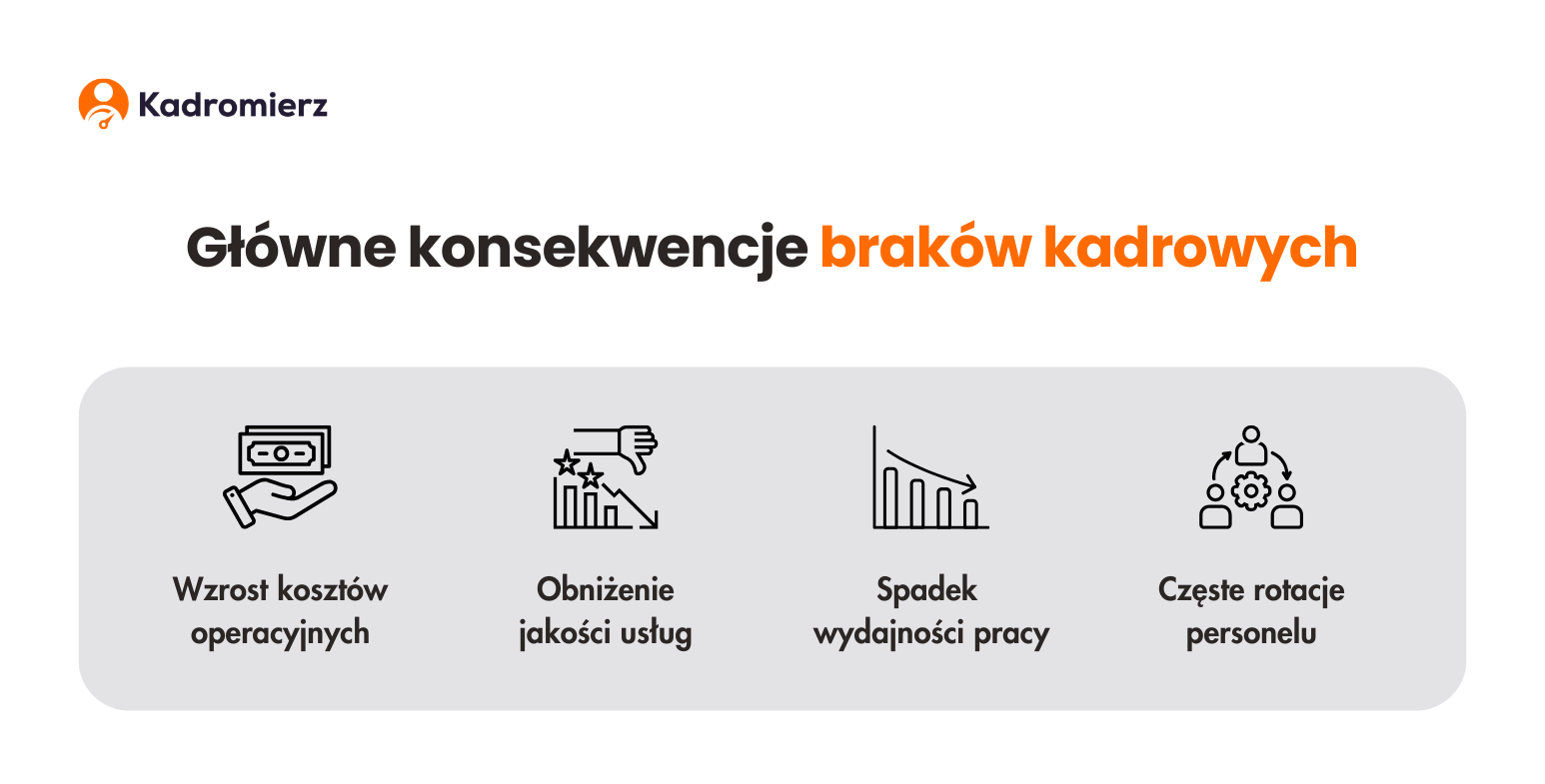 Kadromierz

Główne konsekwencje braków kadrowych

Wzrost kosztów operacyjnych

Obniżenie jakości usług

Spadek wydajności pracy

Częste rotacje personelu